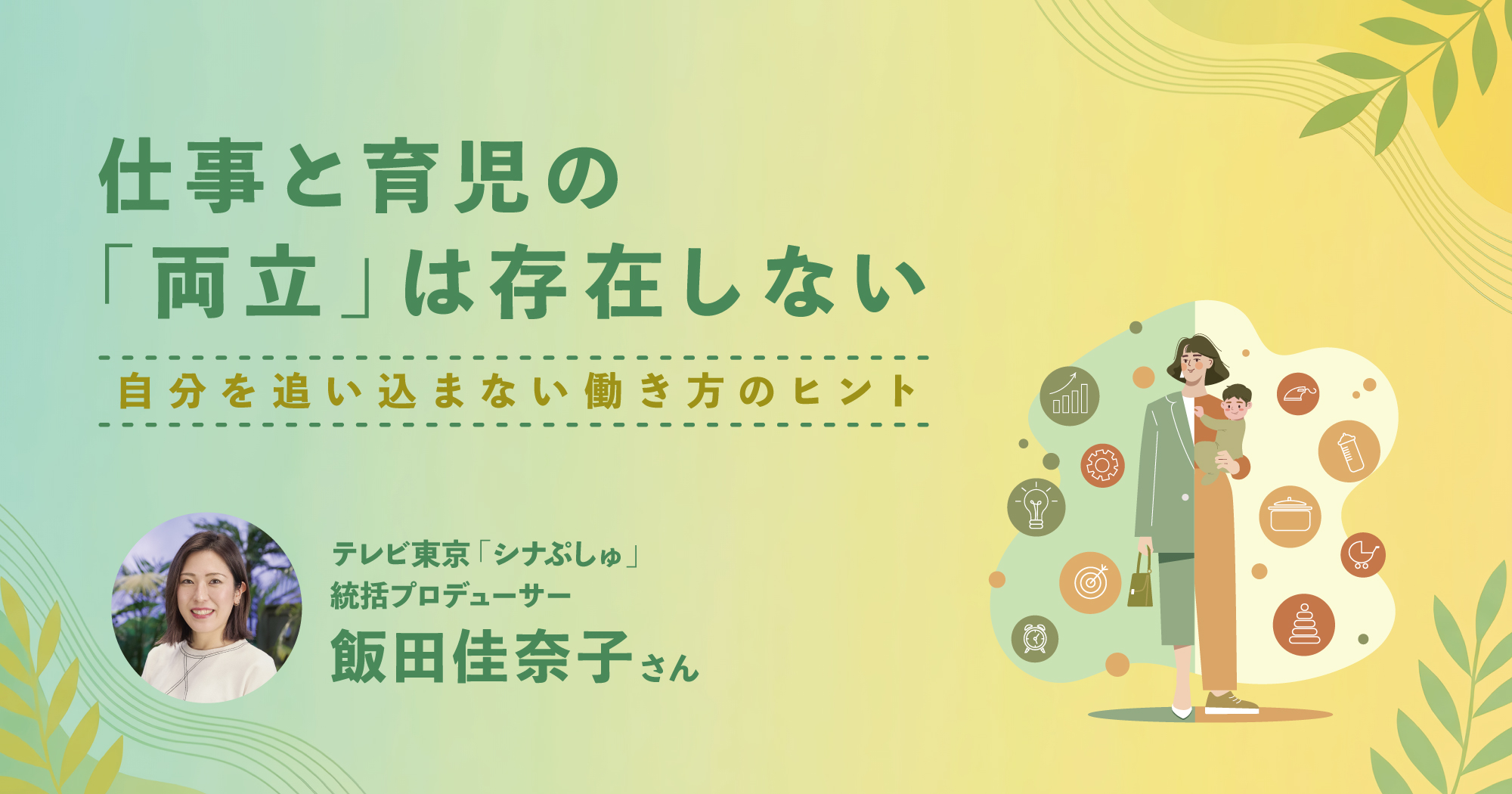 仕事と育児の
「両立」は存在しない

自分を追い込まない働き方のヒント

テレビ東京「シナぷしゅ」
統括プロデューサー
飯田佳奈子さん